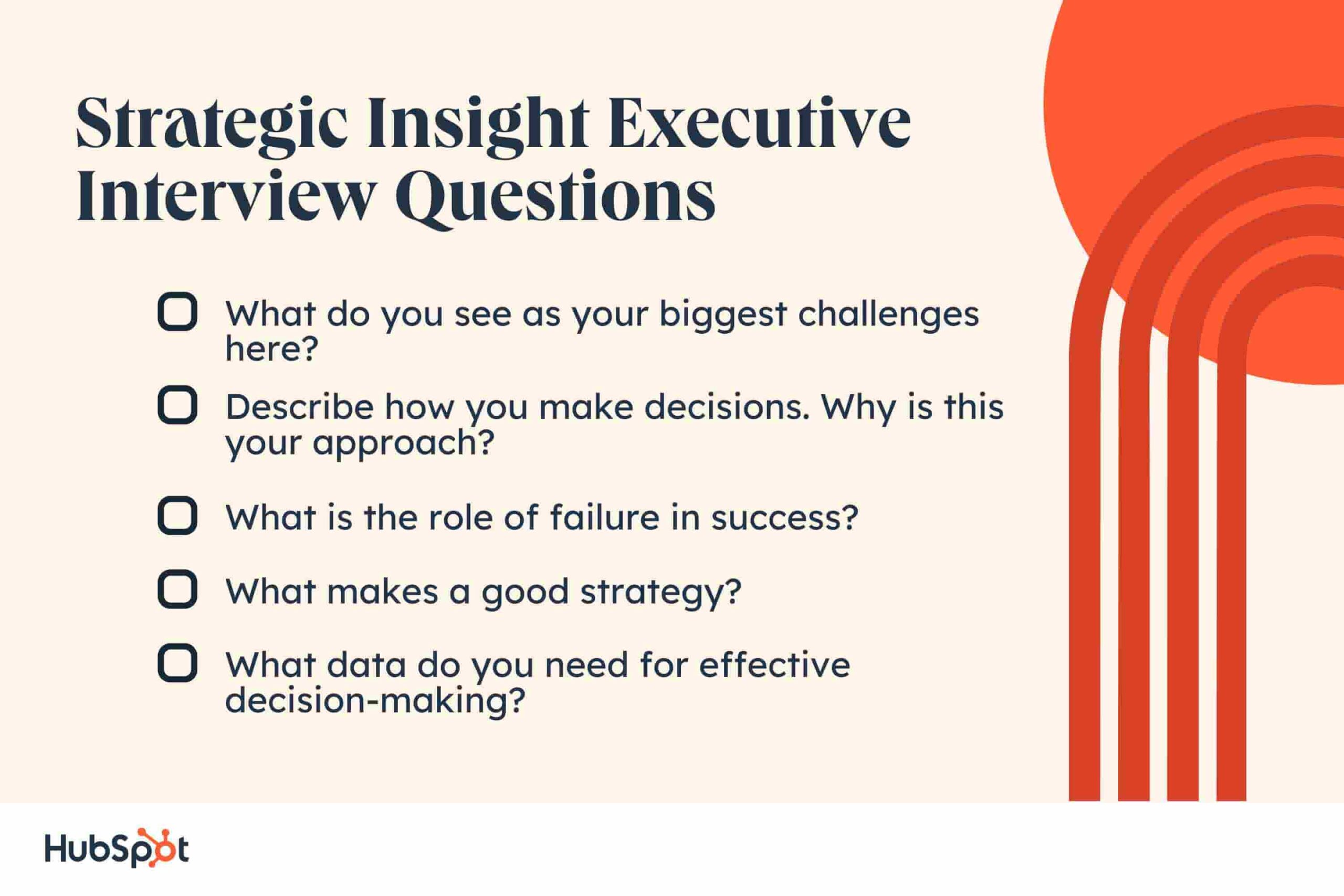 Strategic Insight Executive Interview Questions

What do you see as your biggest challenges here?

Describe how you make decisions. Why is this your approach?

What is the role of failure in success?

What makes a good strategy?

What data do you need for effective decision-making?

HubSpot